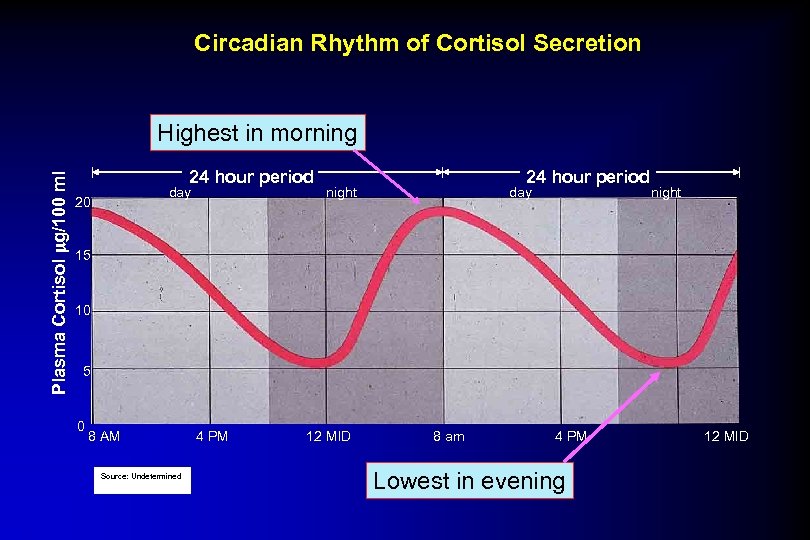 Circadian Rhythm of Cortisol Secretion

Highest in morning

24 hour period

24 hour period

day

night

day

night

Plasma Cortisol µg/100 ml

20

15

10

5

0

8 AM

4 PM

12 MID

8 am

4 PM

12 MID

Source: Undetermined

Lowest in evening